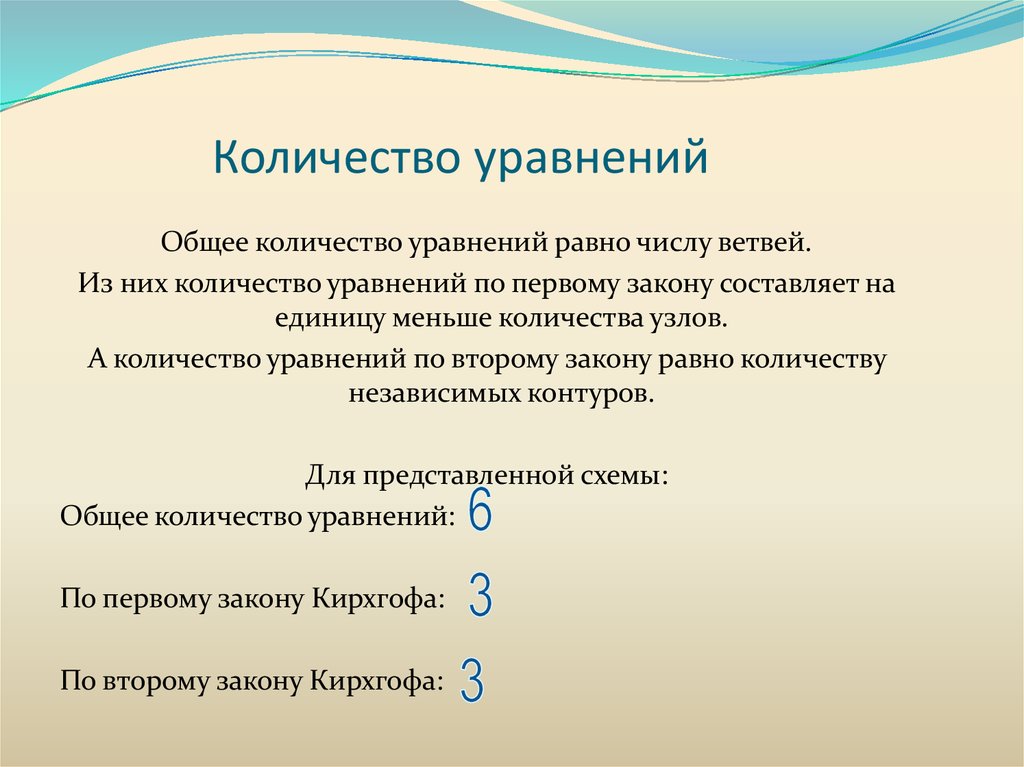 Количество уравнений

Общее количество уравнений равно числу ветвей.
Из них количество уравнений по первому закону составляет на единицу меньше количества узлов.
А количество уравнений по второму закону равно количеству независимых контуров.

Для представленной схемы:
Общее количество уравнений: 6

По первому закону Кирхгофа: 3

По второму закону Кирхгофа: 3